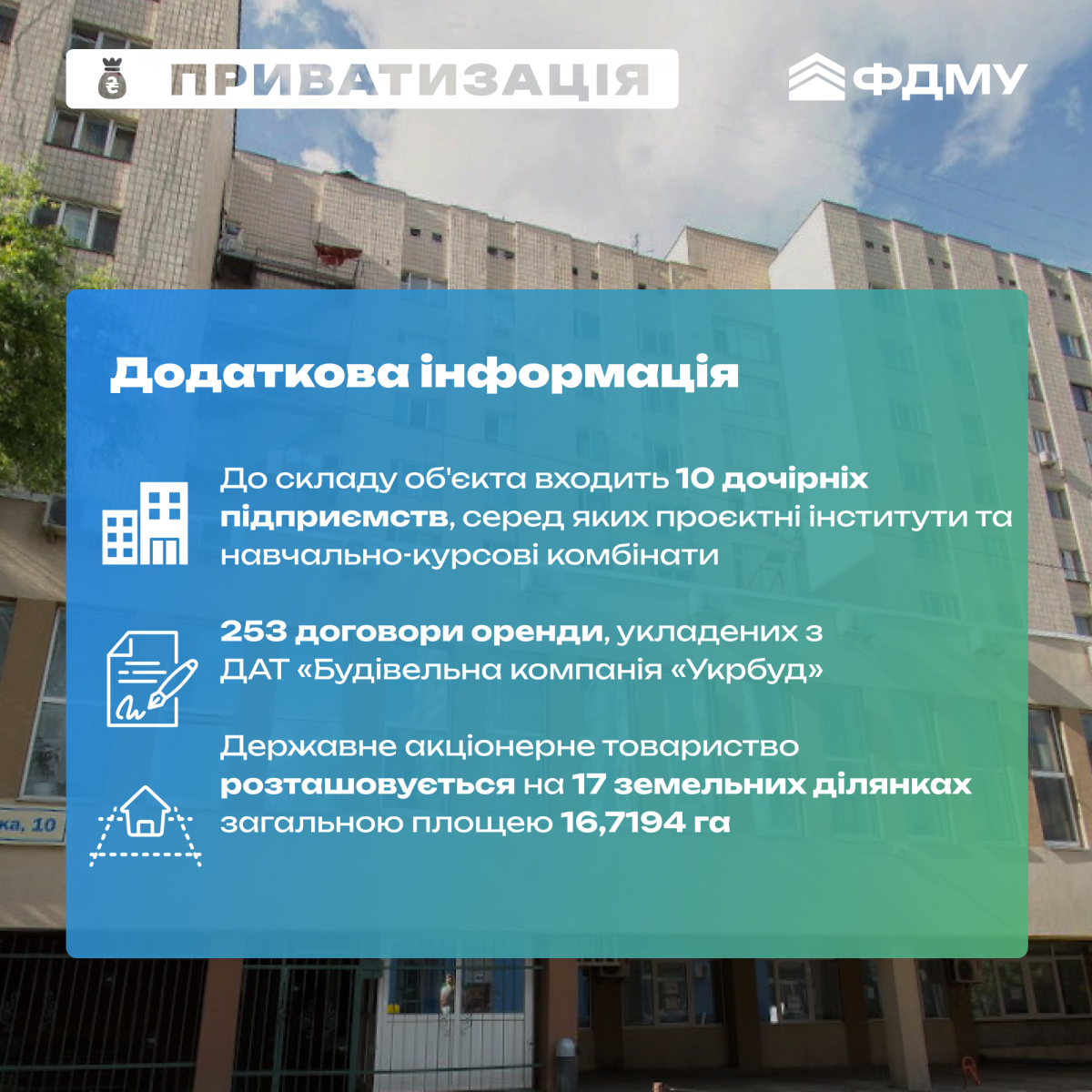 ПРИВАТИЗАЦІЯ

ФДМУ

Додаткова інформація

До складу об'єкта входить 10 дочірніх підприємств, серед яких проєктні інститути та навчально-курсові комбінати

253 договори оренди, укладених з ДАТ «Будівельна компанія «Укрбуд»

Державне акціонерне товариство розташовується на 17 земельних ділянках загальною площею 16,7194 га

ка, 10